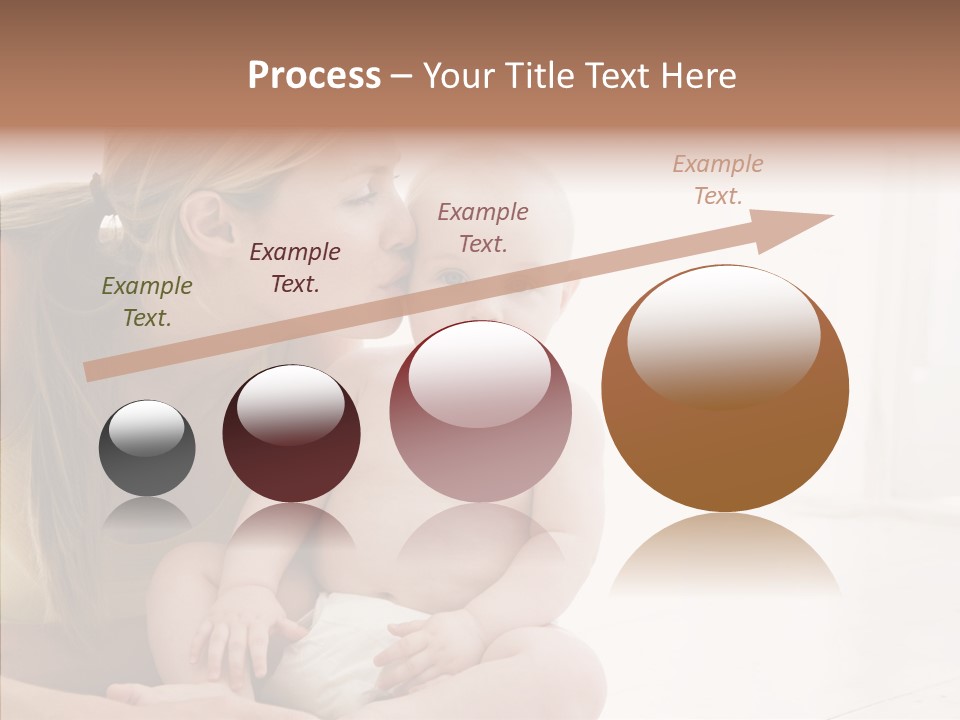 Process – Your Title Text Here

Example Text.

Example Text.

Example Text.

Example Text.